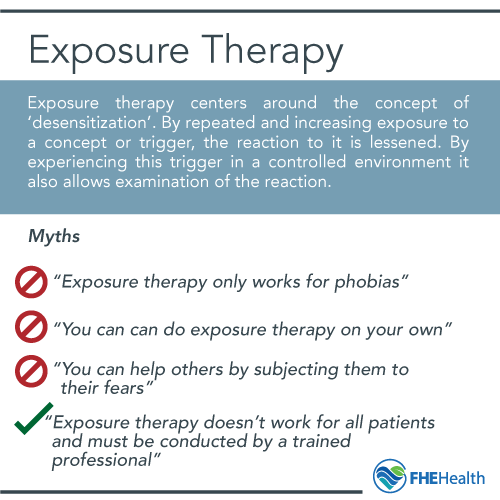 Exposure Therapy

Exposure therapy centers around the concept of 'desensitization'. By repeated and increasing exposure to a concept or trigger, the reaction to it is lessened. By experiencing this trigger in a controlled environment it also allows examination of the reaction.

Myths

"Exposure therapy only works for phobias"

"You can can do exposure therapy on your own"

"You can help others by subjecting them to their fears"

"Exposure therapy doesn't work for all patients and must be conducted by a trained professional"

FHEHealth